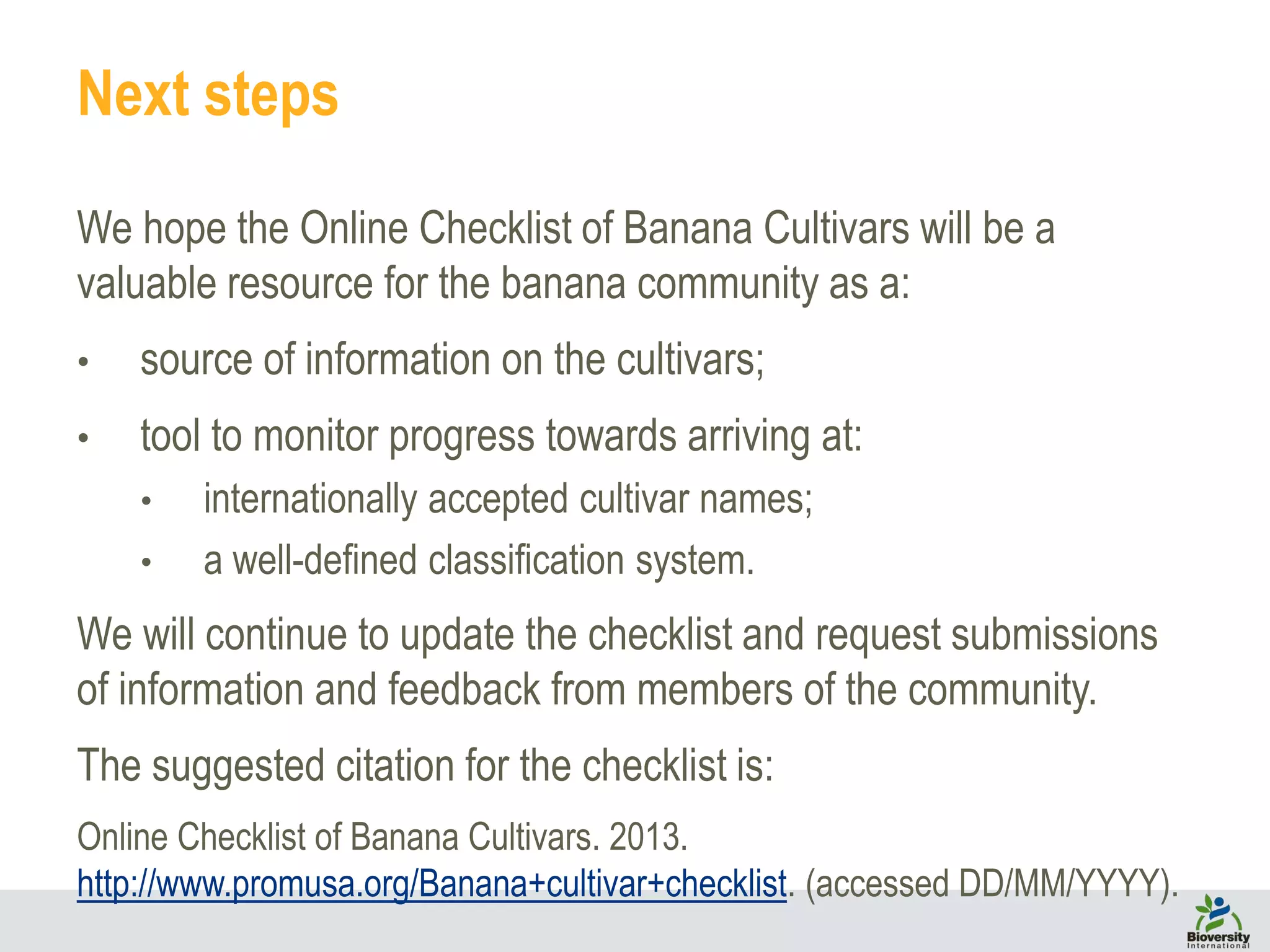 Next steps

We hope the Online Checklist of Banana Cultivars will be a valuable resource for the banana community as a:

• source of information on the cultivars;

• tool to monitor progress towards arriving at:
  • internationally accepted cultivar names;
  • a well-defined classification system.

We will continue to update the checklist and request submissions of information and feedback from members of the community.

The suggested citation for the checklist is:

Online Checklist of Banana Cultivars. 2013. http://www.promusa.org/Banana+cultivar+checklist. (accessed DD/MM/YYYY).

Bioversity International